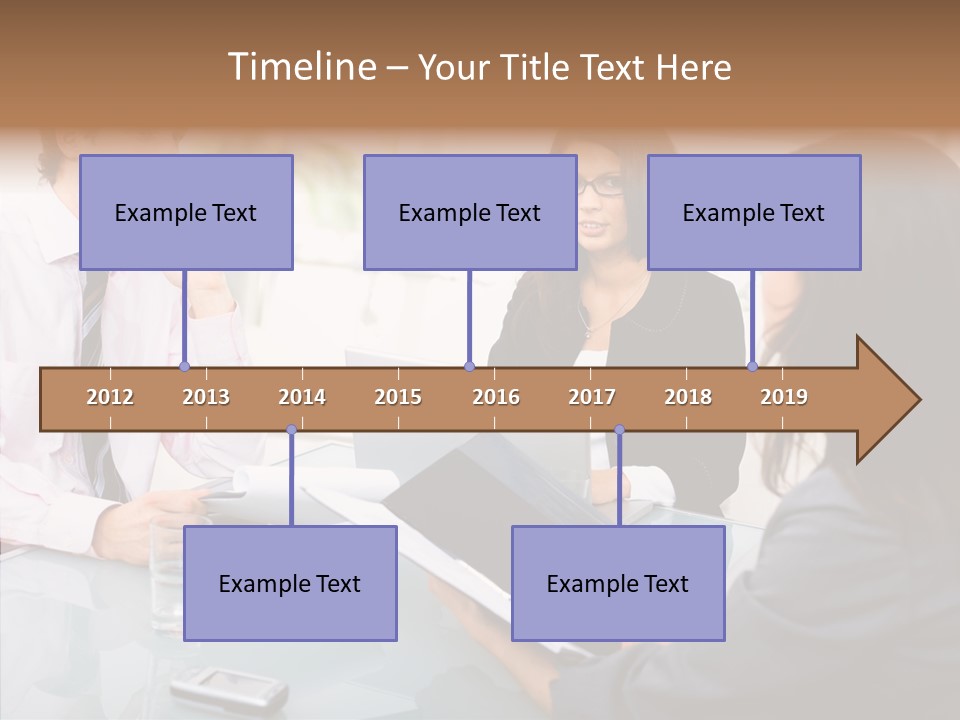 Timeline – Your Title Text Here

Example Text

Example Text

Example Text

2012 2013 2014 2015 2016 2017 2018 2019

Example Text

Example Text